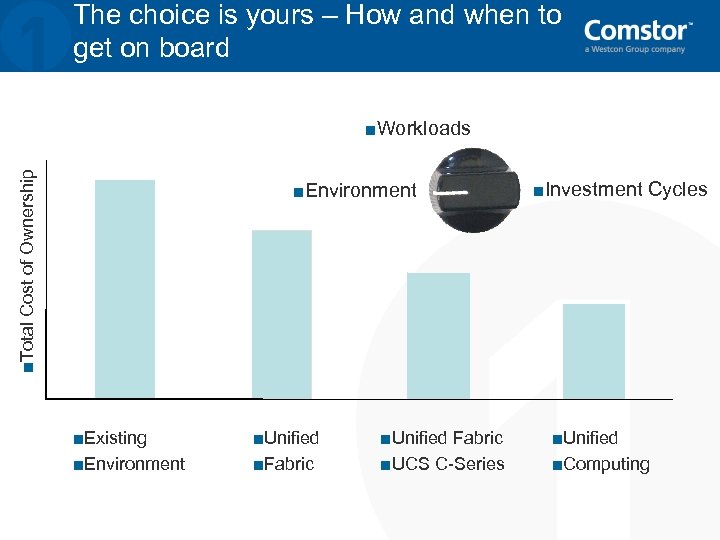 The choice is yours – How and when to get on board

Comstor
a Westcon Group company

Workloads

Environment

Investment Cycles

Total Cost of Ownership

Existing
Environment

Unified
Fabric

Unified Fabric
UCS C-Series

Unified
Computing